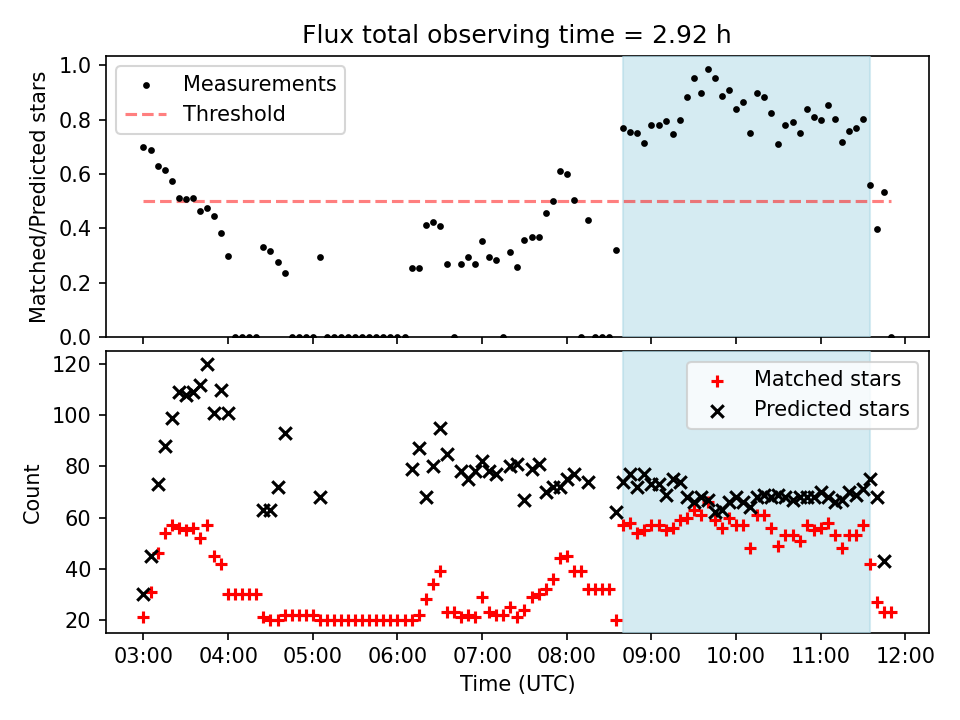 Flux total observing time = 2.92 h

Measurements
Threshold

Matched/Predicted stars

1.0
0.8
0.6
0.4
0.2
0.0

Matched stars
Predicted stars

Count

120
100
80
60
40
20

03:00 04:00 05:00 06:00 07:00 08:00 09:00 10:00 11:00 12:00

Time (UTC)